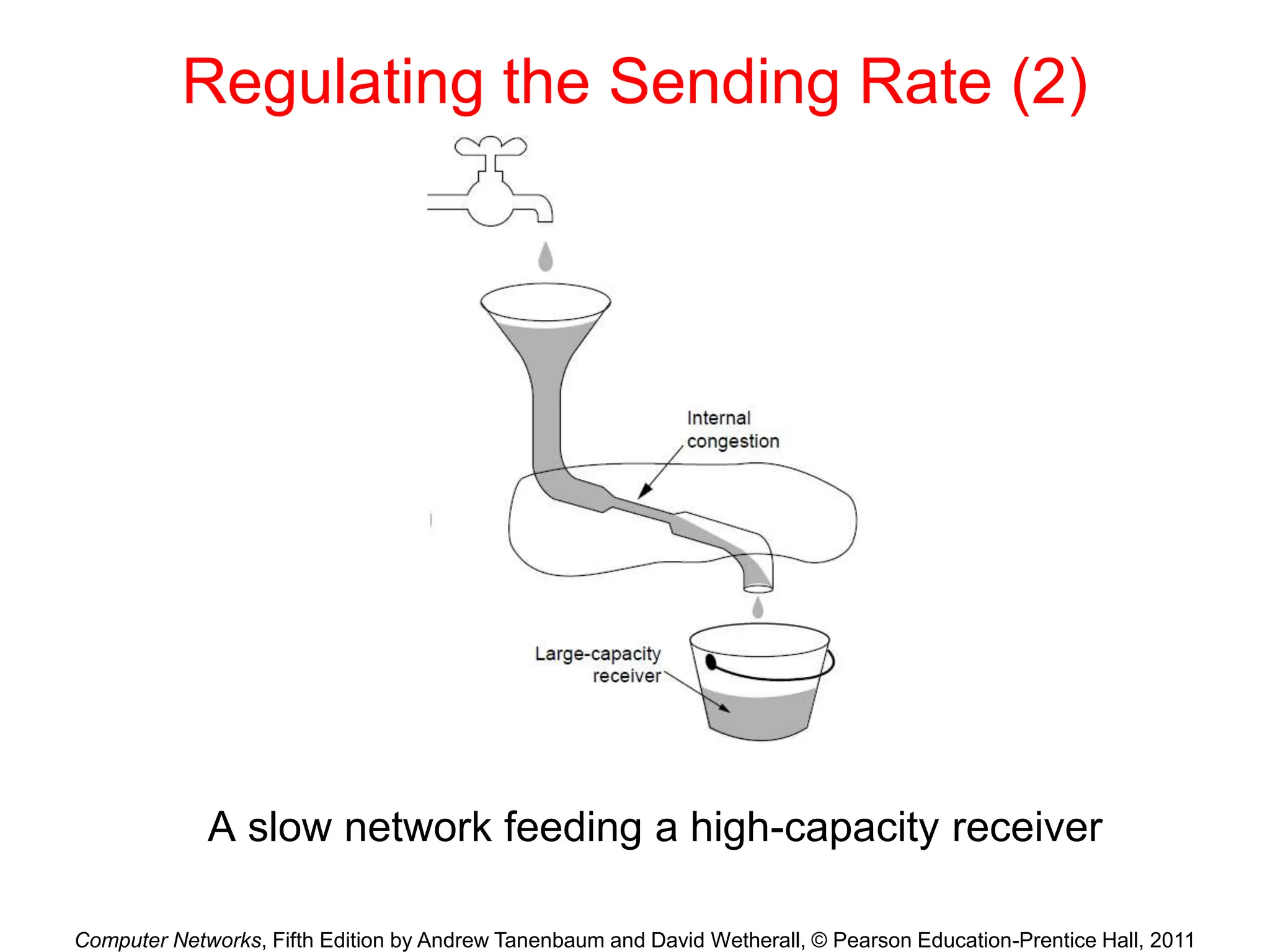 Regulating the Sending Rate (2)

Internal congestion

Large-capacity receiver

A slow network feeding a high-capacity receiver

Computer Networks, Fifth Edition by Andrew Tanenbaum and David Wetherall, © Pearson Education-Prentice Hall, 2011